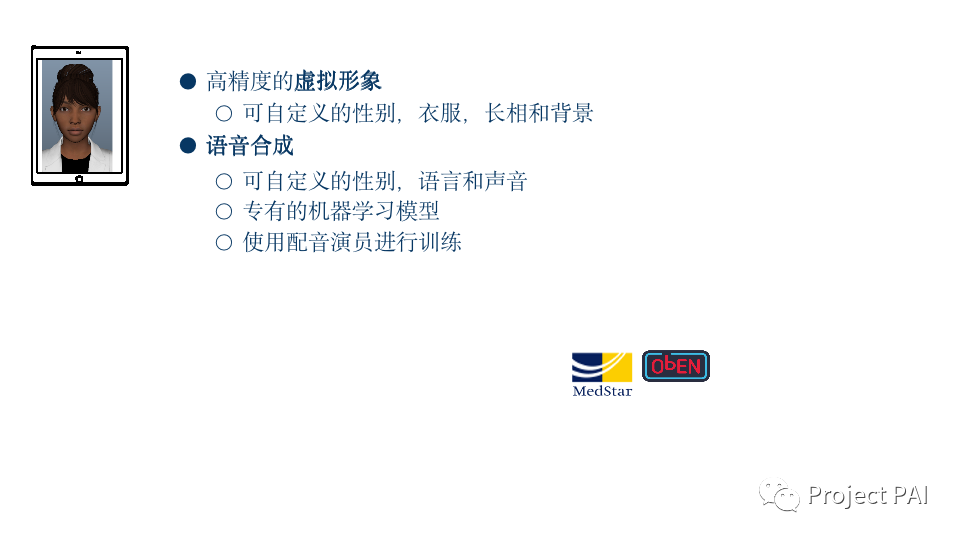 ● 高精度的虚拟形象
○ 可自定义的性别，衣服，长相和背景
● 语音合成
○ 可自定义的性别，语言和声音
○ 专有的机器学习模型
○ 使用配音演员进行训练

MedStar

ObEN

Project PAI